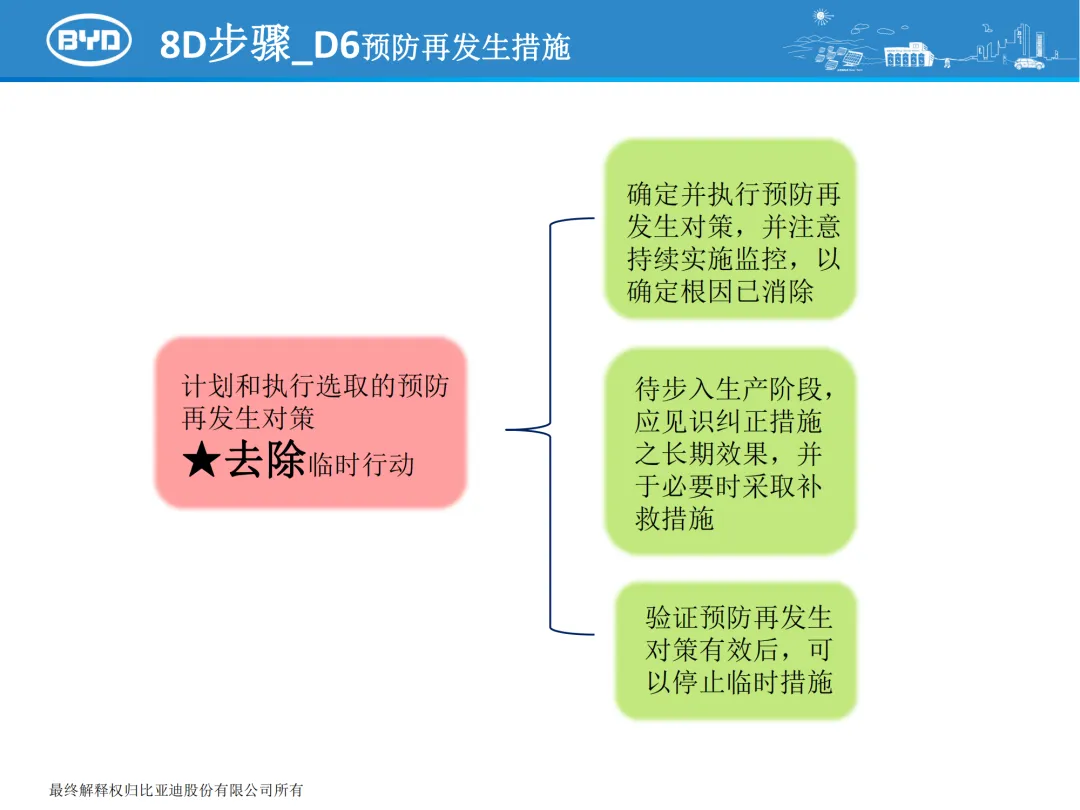 BYD

8D步骤_D6预防再发生措施

计划和执行选取的预防再发生对策
★去除临时行动

确定并执行预防再发生对策，并注意持续实施监控，以确定根因已消除

待步入生产阶段，应见识纠正措施之长期效果，并于必要时采取补救措施

验证预防再发生对策有效后，可以停止临时措施

最终解释权归比亚迪股份有限公司所有